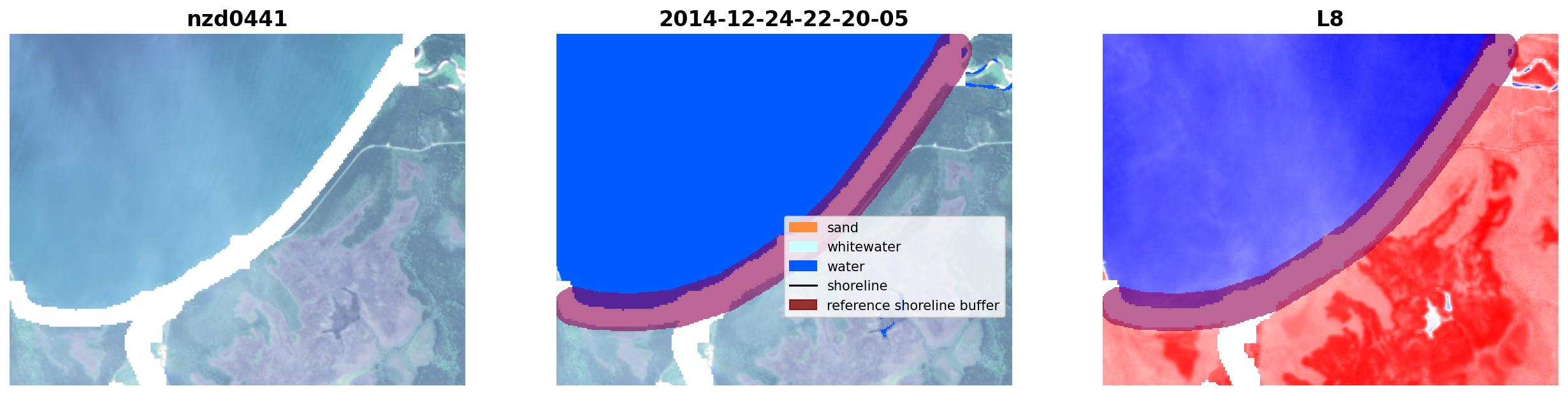 nzd0441

2014-12-24-22-20-05

sand
whitewater
water
shoreline
reference shoreline buffer

L8